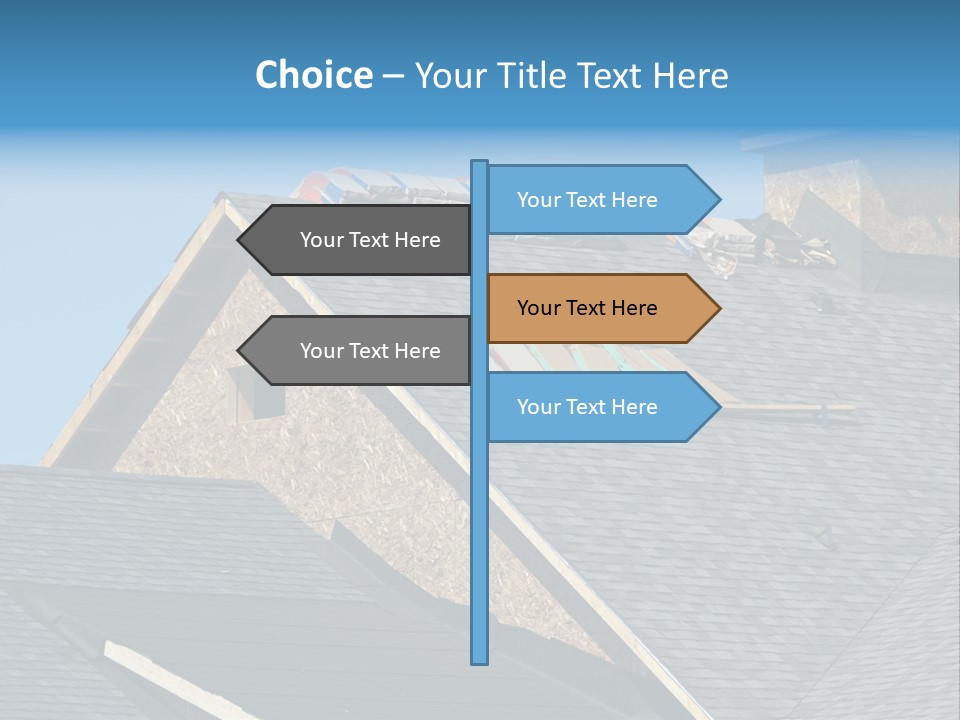 Choice – Your Title Text Here

Your Text Here

Your Text Here

Your Text Here

Your Text Here

Your Text Here